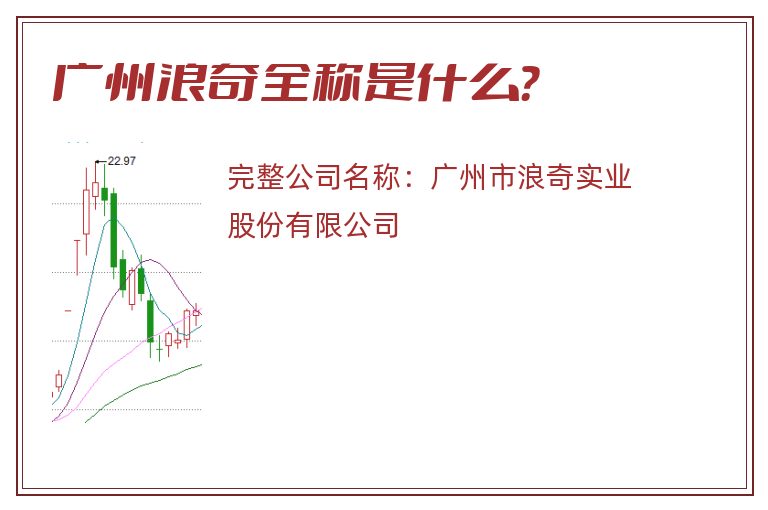 广州浪奇全称是什么?

22.97

完整公司名称：广州市浪奇实业股份有限公司